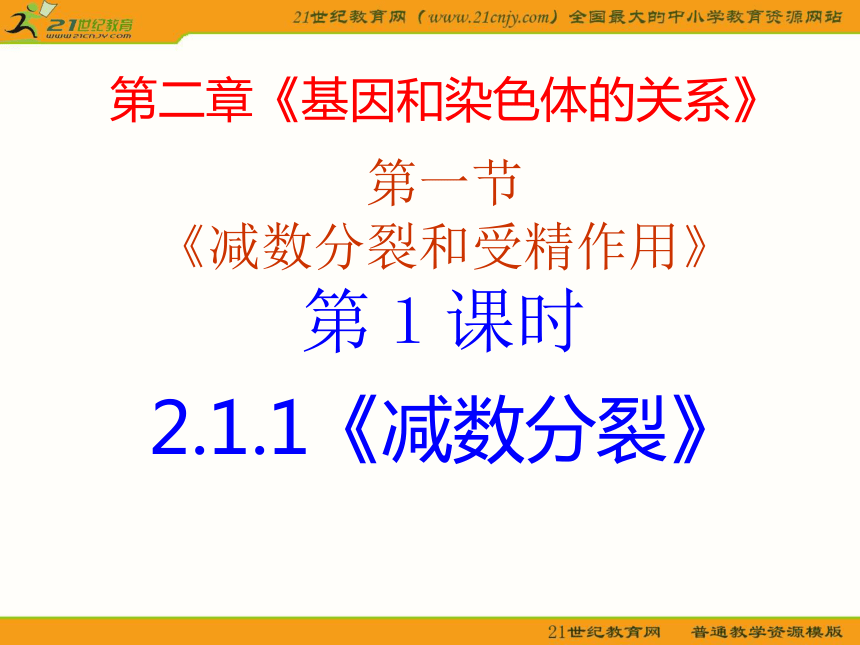 21世纪教育
www.21cnjy.com

21世纪教育网（www.21cnjy.com）全国最大的中小学教育资源网站

第二章《基因和染色体的关系》

第一节
《减数分裂和受精作用》

第 1 课时

2.1.1《减数分裂》

21世纪教育网 普通教学资源模版